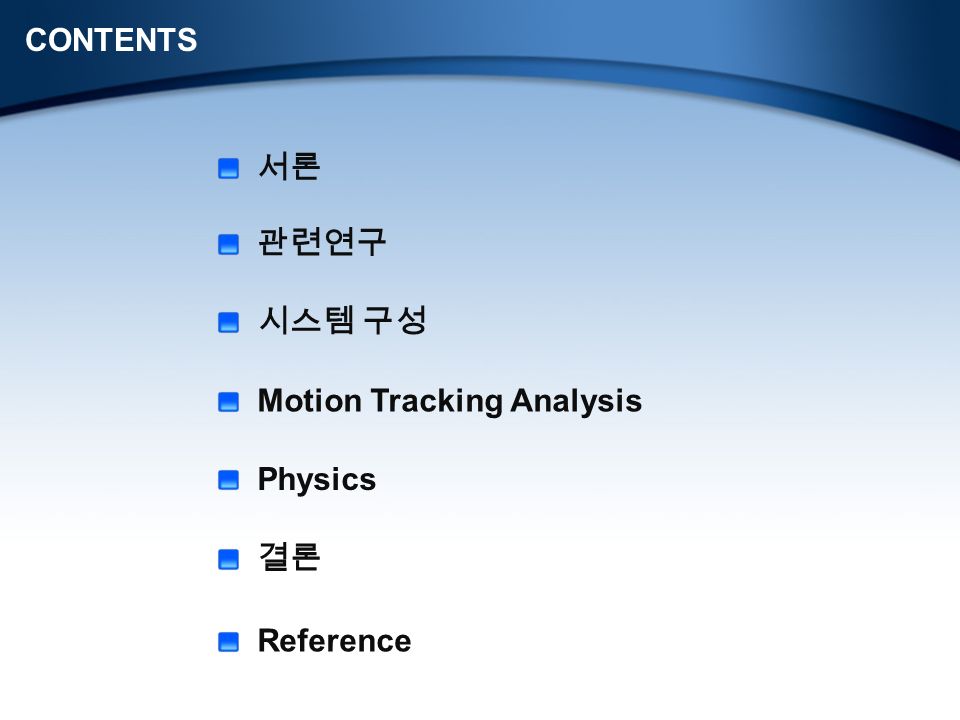 CONTENTS

서론

관련연구

시스템 구성

Motion Tracking Analysis

Physics

결론

Reference